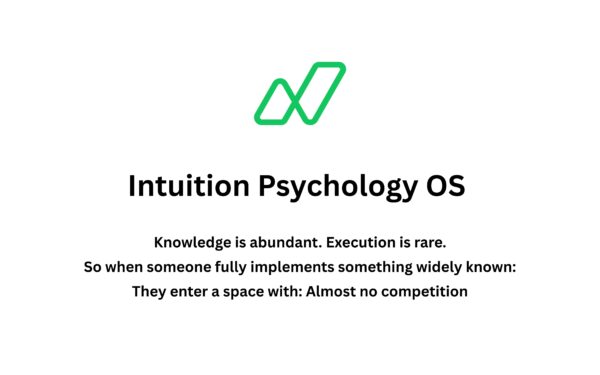 Intuition Psychology OS

Knowledge is abundant. Execution is rare.
So when someone fully implements something widely known:
They enter a space with: Almost no competition